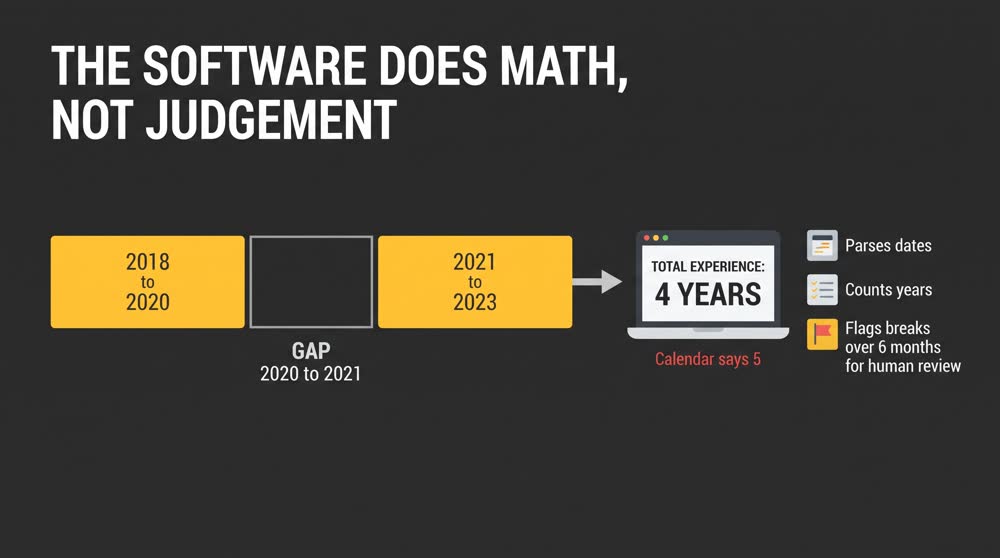 THE SOFTWARE DOES MATH, NOT JUDGEMENT

2018 to 2020

GAP
2020 to 2021

2021 to 2023

TOTAL EXPERIENCE:
4 YEARS

Calendar says 5

Parses dates

Counts years

Flags breaks over 6 months for human review